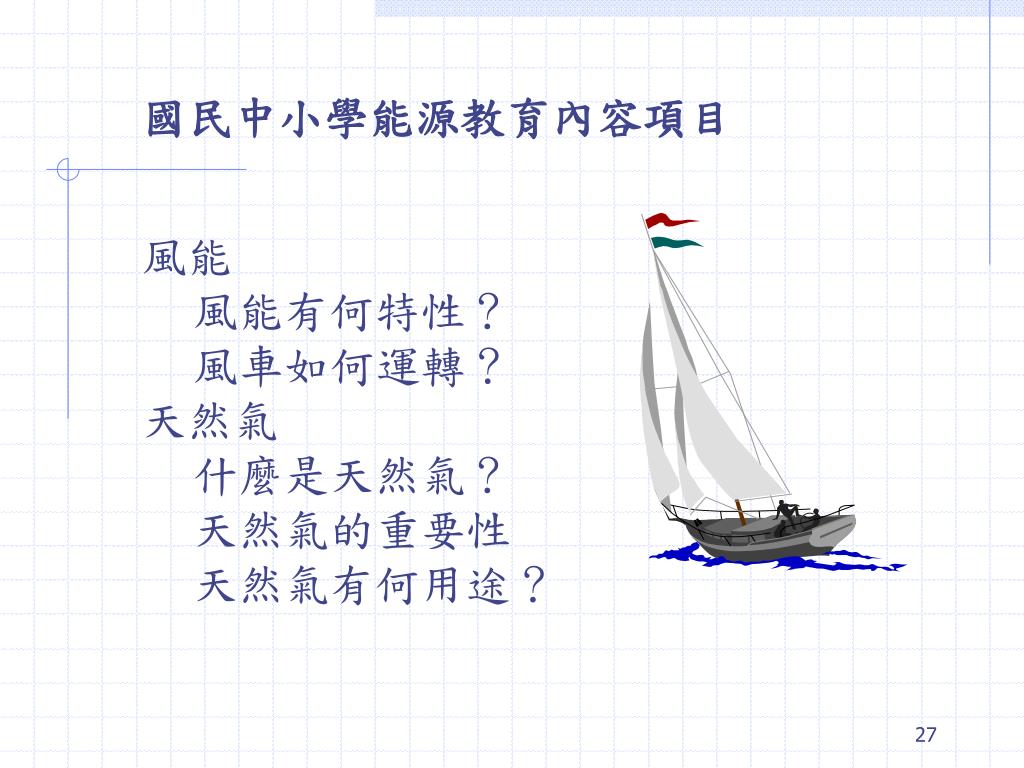 國民中小學能源教育內容項目

風能
風能有何特性？
風車如何運轉？
天然氣
什麼是天然氣？
天然氣的重要性
天然氣有何用途？

27